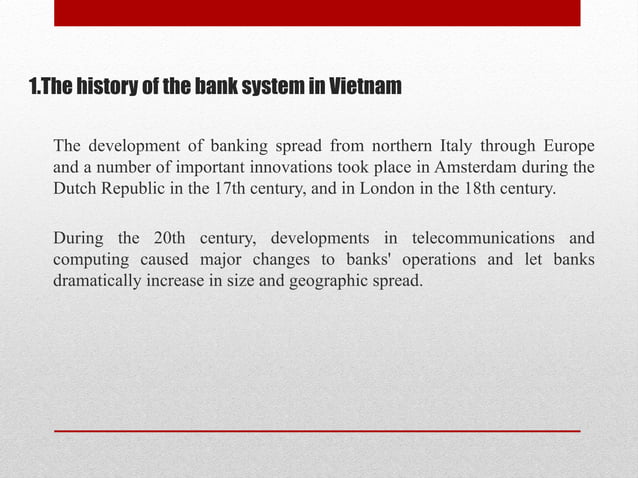 1.The history of the bank system in Vietnam

The development of banking spread from northern Italy through Europe and a number of important innovations took place in Amsterdam during the Dutch Republic in the 17th century, and in London in the 18th century.

During the 20th century, developments in telecommunications and computing caused major changes to banks' operations and let banks dramatically increase in size and geographic spread.